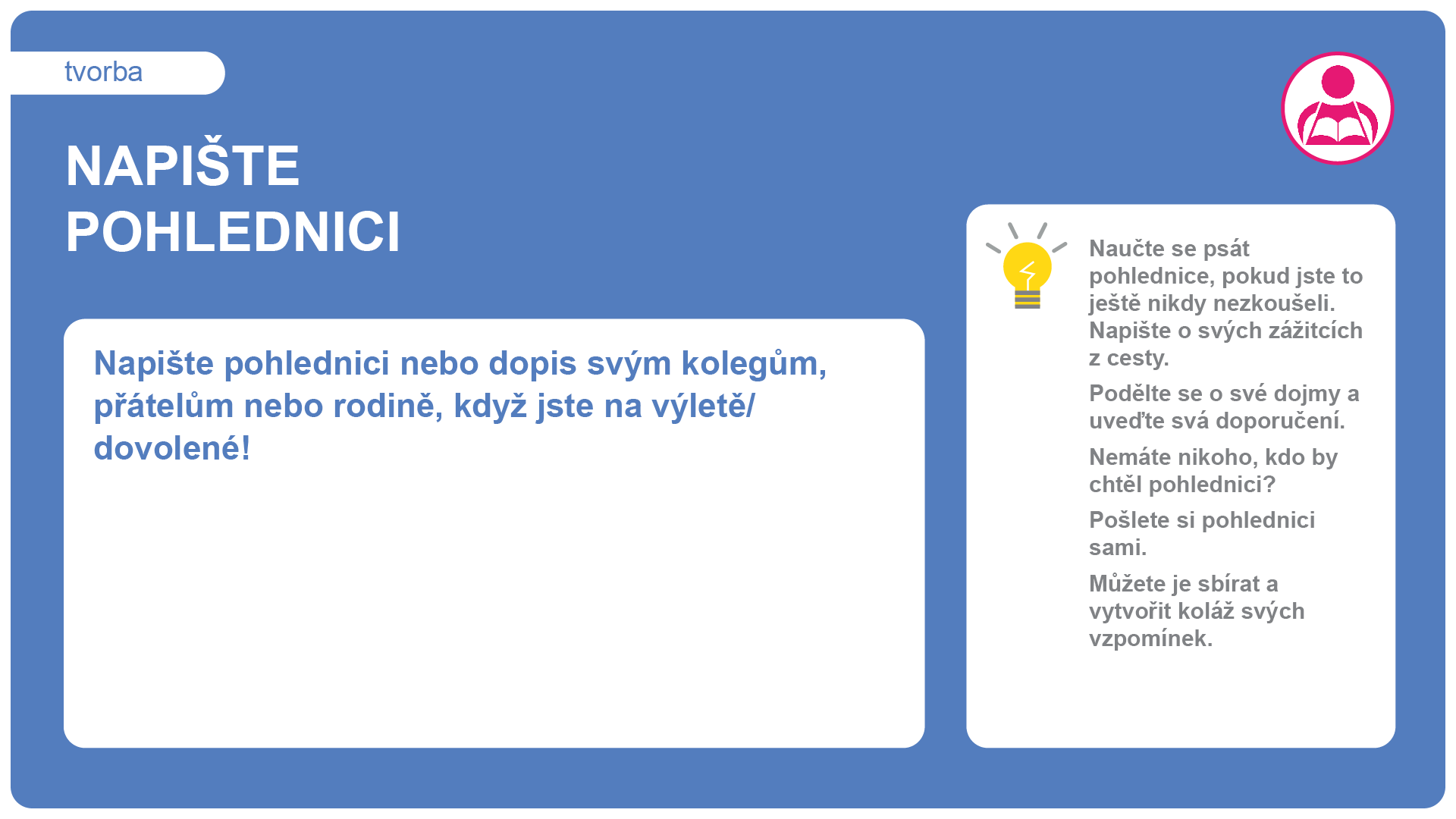 tvorba

NAPIŠTE POHLEDNICI

Napište pohlednici nebo dopis svým kolegům, přátelům nebo rodině, když jste na výletě/ dovolené!

Naučte se psát pohlednice, pokud jste to ještě nikdy nezkoušeli. Napište o svých zážitcích z cesty.

Podělte se o své dojmy a uveďte svá doporučení.

Nemáte nikoho, kdo by chtěl pohlednici?

Pošlete si pohlednici sami.

Můžete je sbírat a vytvořit koláž svých vzpomínek.